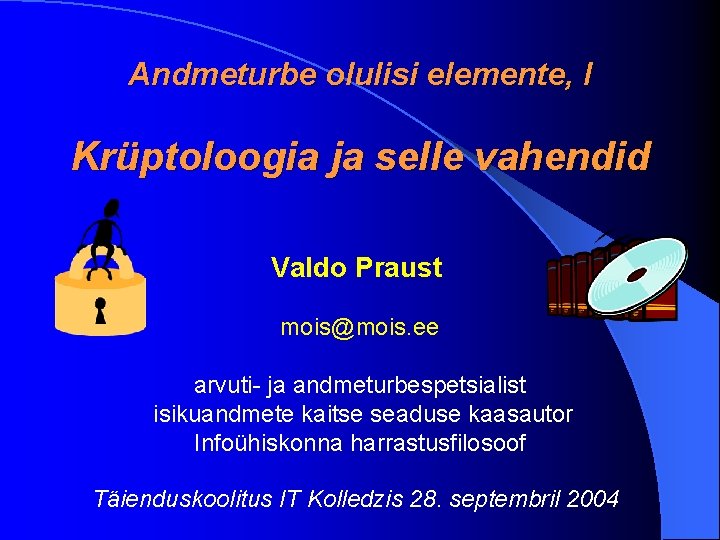 Andmeturbe olulisi elemente, I

Krüptoloogia ja selle vahendid

Valdo Praust

mois@mois.ee

arvuti- ja andmeturbespetsialist
isikuandmete kaitse seaduse kaasautor
Infoühiskonna harrastusfilosoof

Täienduskoolitus IT Kolledzis 28. septembril 2004